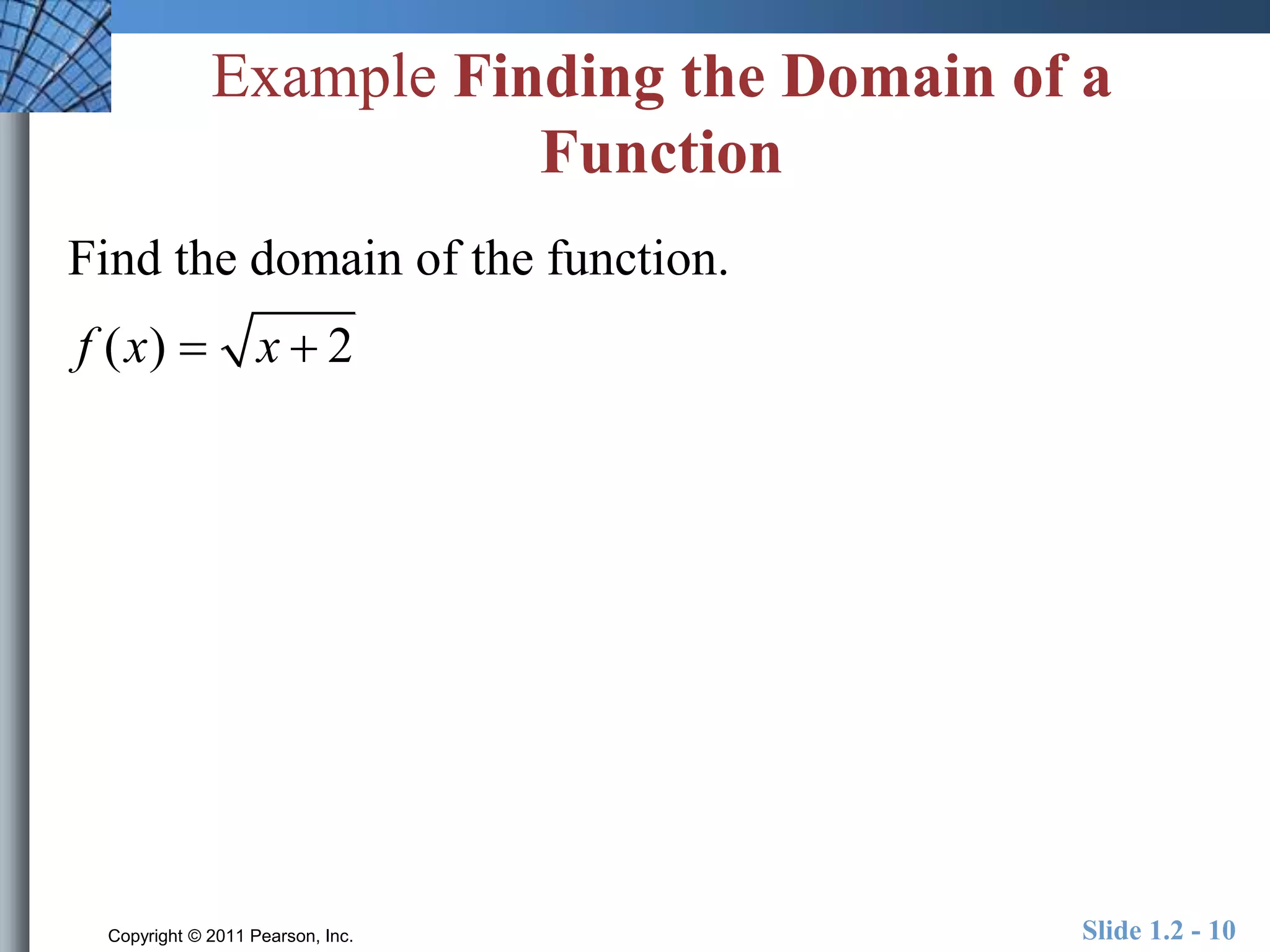 Example Finding the Domain of a Function

Find the domain of the function.

$f(x) = \sqrt{x+2}$

Copyright © 2011 Pearson, Inc.

Slide 1.2 - 10